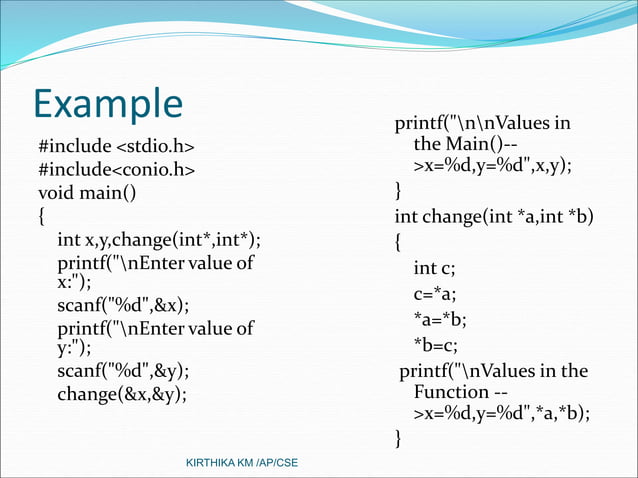 Example

#include <stdio.h>
#include<conio.h>
void main()
{
int x,y,change(int*,int*);
printf("\nEnter value of x:");
scanf("%d",&x);
printf("\nEnter value of y:");
scanf("%d",&y);
change(&x,&y);

printf("\n\nValues in the Main()-->x=%d,y=%d",x,y);
}
int change(int *a,int *b)
{
int c;
c=*a;
*a=*b;
*b=c;
printf("\nValues in the Function -->x=%d,y=%d",*a,*b);
}

KIRTHIKA KM /AP/CSE